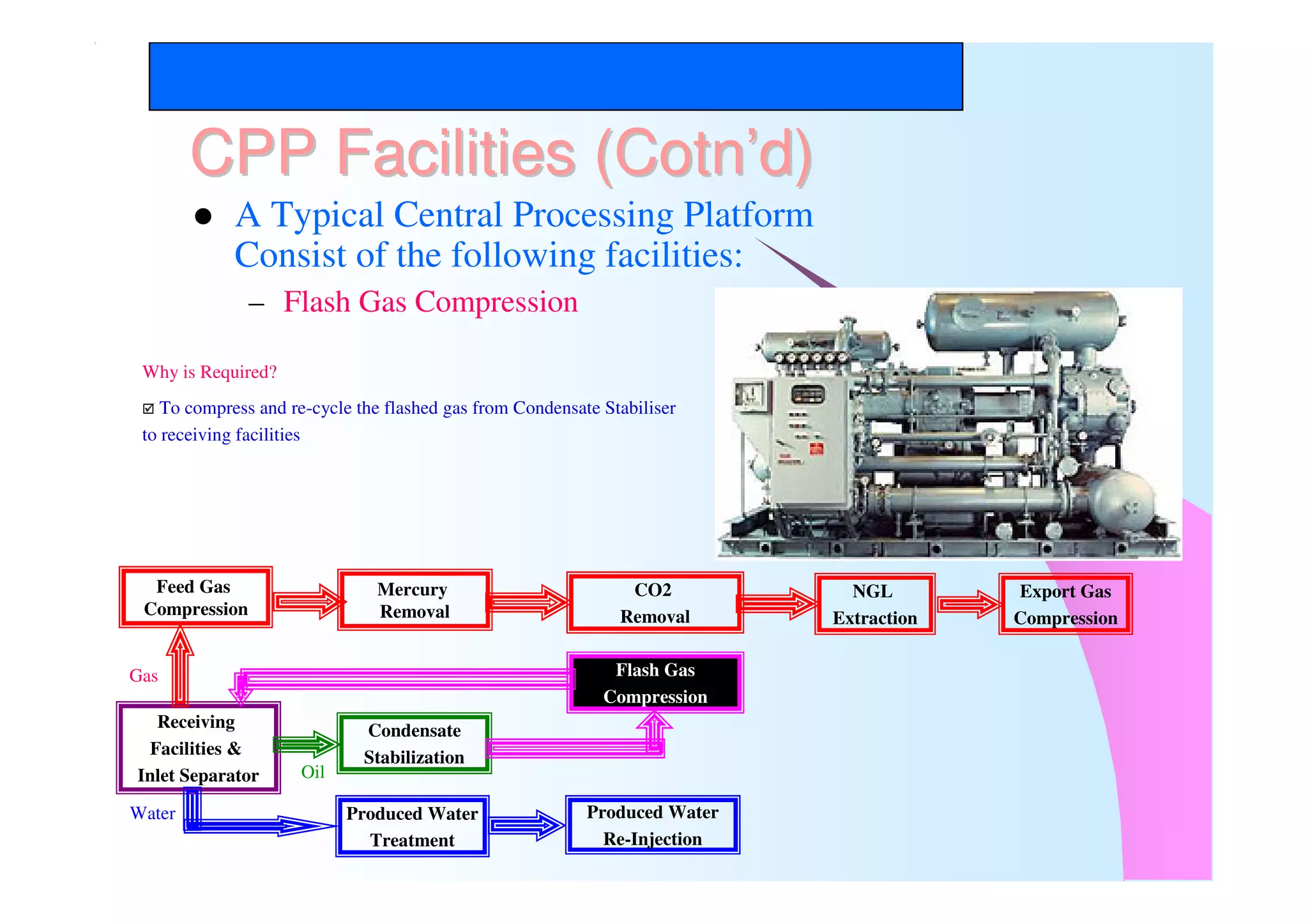 CPP Facilities (Cotn'd)

● A Typical Central Processing Platform Consist of the following facilities:

– Flash Gas Compression

Why is Required?

☑ To compress and re-cycle the flashed gas from Condensate Stabiliser to receiving facilities

Feed Gas Compression

Mercury Removal

CO2 Removal

NGL Extraction

Export Gas Compression

Gas

Flash Gas Compression

Receiving Facilities & Inlet Separator

Condensate Stabilization

Oil

Water

Produced Water Treatment

Produced Water Re-Injection